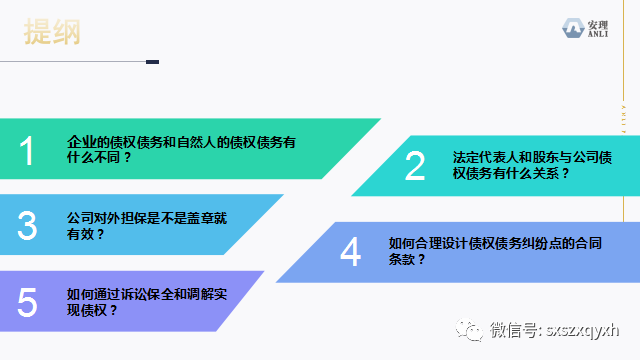 提纲

安理
ANLI

1 企业的债权债务和自然人的债权债务有什么不同？

2 法定代表人和股东与公司债权债务有什么关系？

3 公司对外担保是不是盖章就有效？

4 如何合理设计债权债务纠纷点的合同条款？

5 如何通过诉讼保全和调解实现债权？

微信号: sxszxqyxh